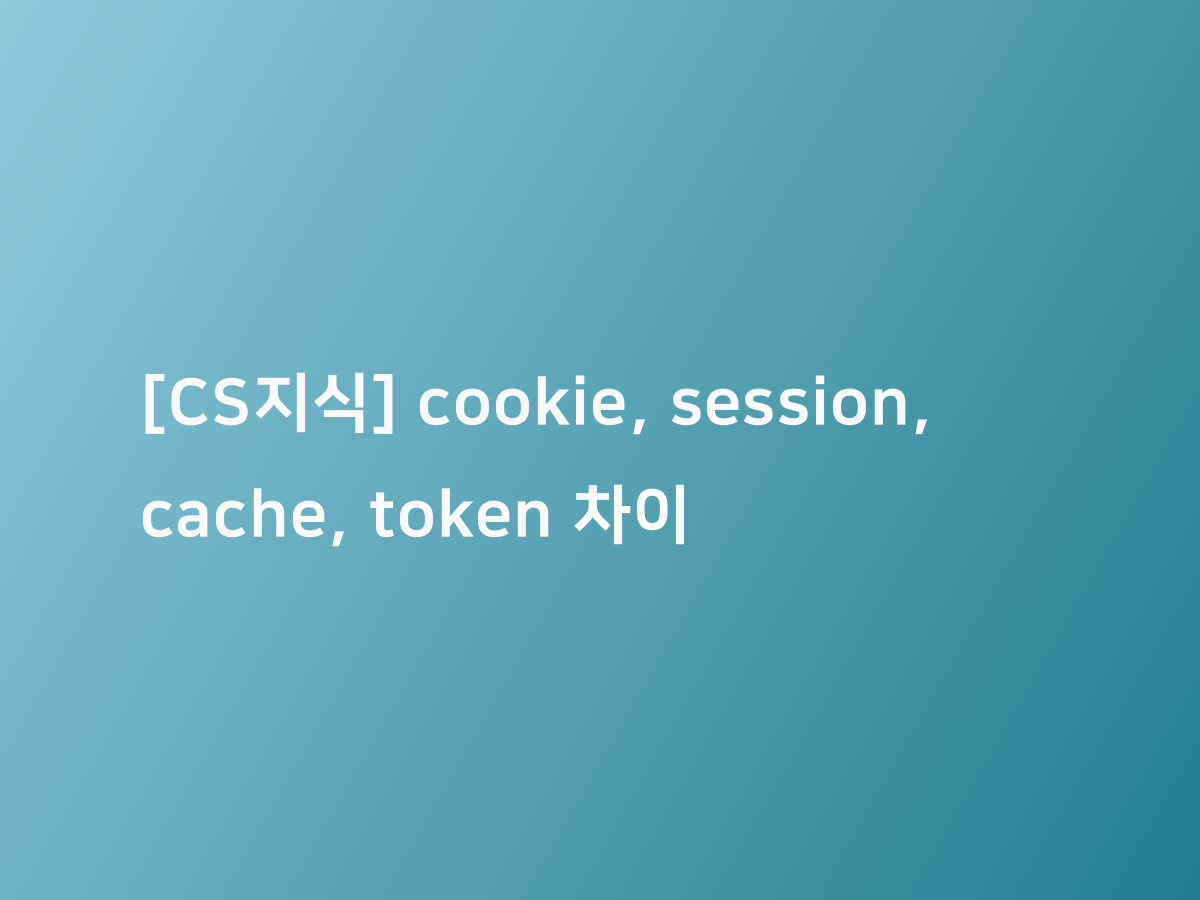 [CS지식] cookie, session, cache, token 차이